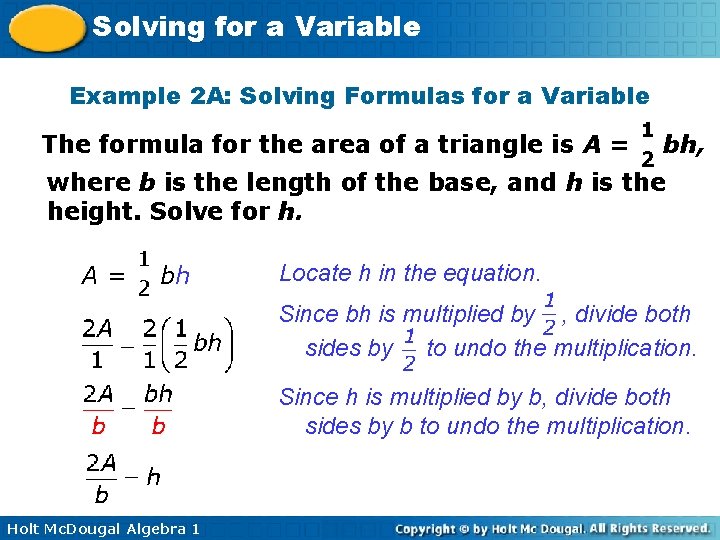 Solving for a Variable

Example 2A: Solving Formulas for a Variable

The formula for the area of a triangle is $A = \frac{1}{2}bh$, where $b$ is the length of the base, and $h$ is the height. Solve for $h$.

$A = \frac{1}{2}bh$

Locate h in the equation.

$\frac{2A}{1} - \frac{2}{1}\left(\frac{1}{2}bh\right)$

Since bh is multiplied by $\frac{1}{2}$, divide both sides by $\frac{1}{2}$ to undo the multiplication.

$\frac{2A}{b} - \frac{bh}{b}$

Since h is multiplied by b, divide both sides by b to undo the multiplication.

$\frac{2A}{b} - h$

Holt McDougal Algebra 1

Copyright © by Holt Mc Dougal. All Rights Reserved.